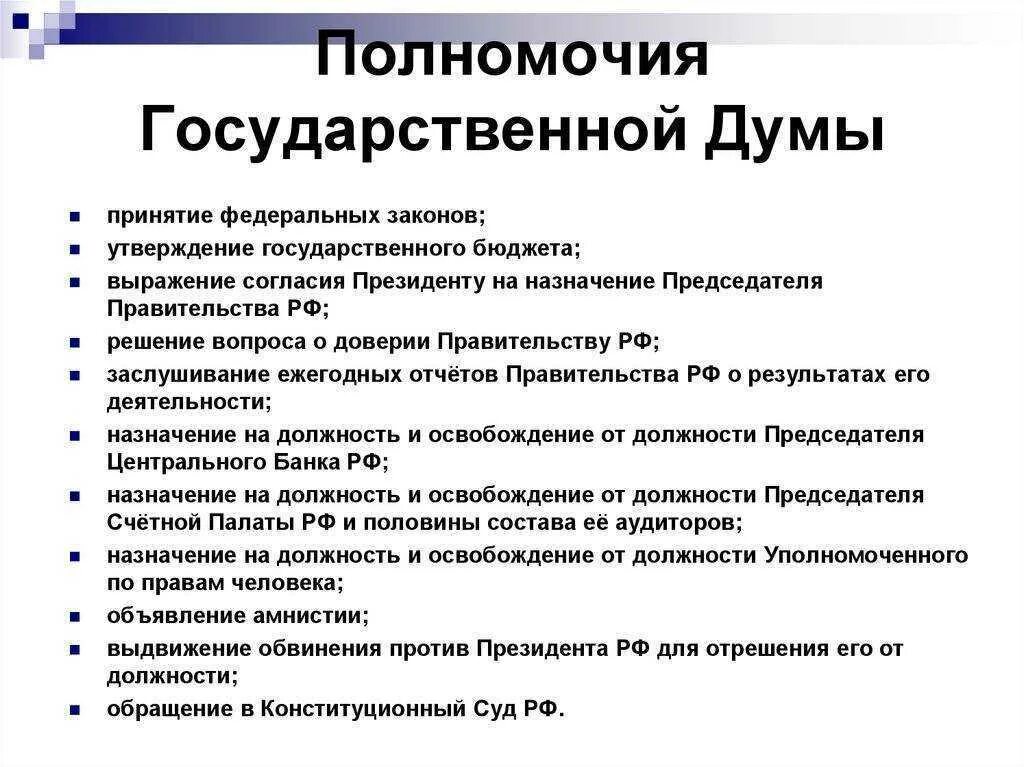 Полномочия Государственной Думы

- принятие федеральных законов;
- утверждение государственного бюджета;
- выражение согласия Президенту на назначение Председателя Правительства РФ;
- решение вопроса о доверии Правительству РФ;
- заслушивание ежегодных отчётов Правительства РФ о результатах его деятельности;
- назначение на должность и освобождение от должности Председателя Центрального Банка РФ;
- назначение на должность и освобождение от должности Председателя Счётной Палаты РФ и половины состава её аудиторов;
- назначение на должность и освобождение от должности Уполномоченного по правам человека;
- объявление амнистии;
- выдвижение обвинения против Президента РФ для отрешения его от должности;
- обращение в Конституционный Суд РФ.